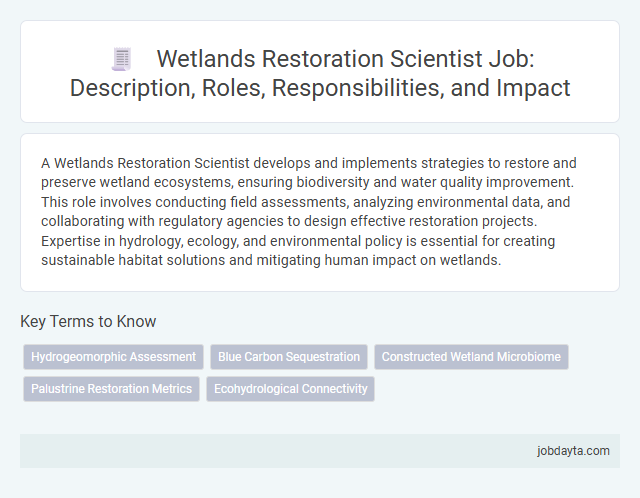 Wetlands Restoration Scientist Job: Description, Roles, Responsibilities, and Impact

A Wetlands Restoration Scientist develops and implements strategies to restore and preserve wetland ecosystems, ensuring biodiversity and water quality improvement. This role involves conducting field assessments, analyzing environmental data, and collaborating with regulatory agencies to design effective restoration projects. Expertise in hydrology, ecology, and environmental policy is essential for creating sustainable habitat solutions and mitigating human impact on wetlands.

Key Terms to Know

Hydrogeomorphic Assessment

Blue Carbon Sequestration

Constructed Wetland Microbiome

Palustrine Restoration Metrics

Ecohydrological Connectivity

jobdayta.com